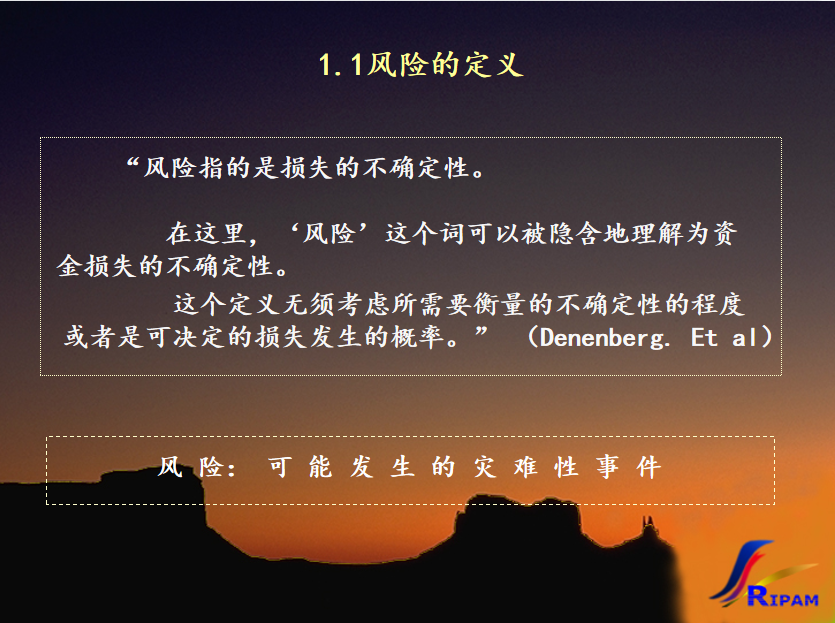 1.1风险的定义

“风险指的是损失的不确定性。

在这里，‘风险’这个词可以被隐含地理解为资金损失的不确定性。

这个定义无须考虑所需要衡量的不确定性的程度或者是可决定的损失发生的概率。” （Denenberg. Et al）

风险：可能发生的灾难性事件

RIPAM